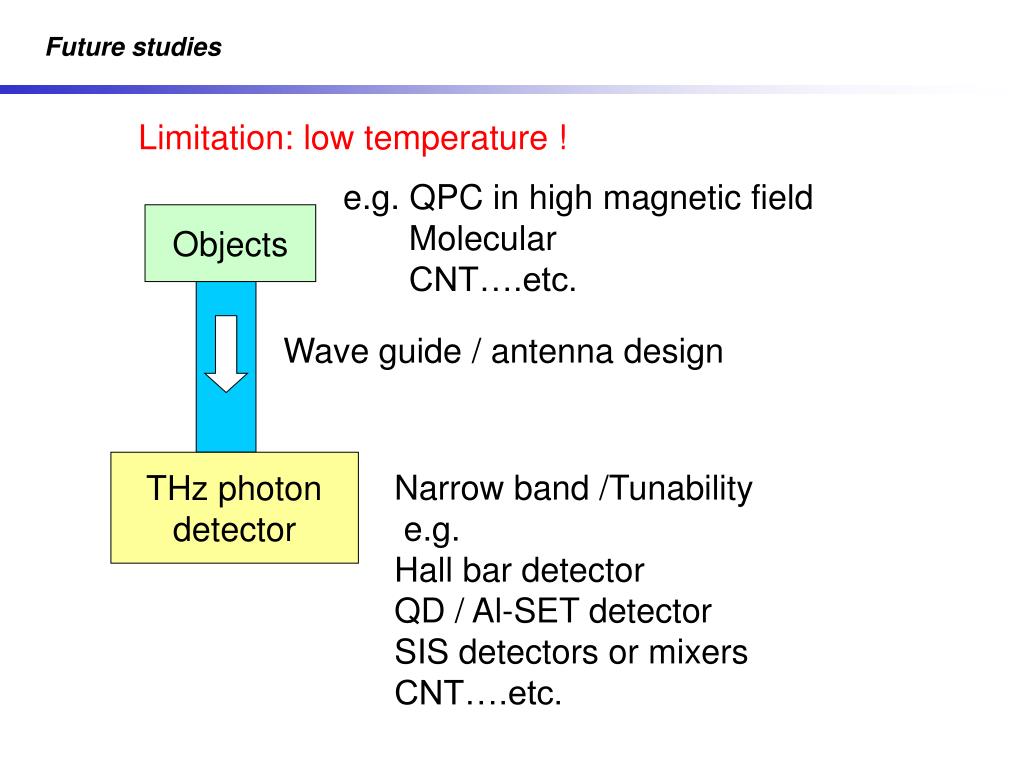 Future studies

Limitation: low temperature !

Objects

e.g. QPC in high magnetic field
Molecular
CNT….etc.

Wave guide / antenna design

THz photon detector

Narrow band /Tunability
e.g.
Hall bar detector
QD / Al-SET detector
SIS detectors or mixers
CNT….etc.